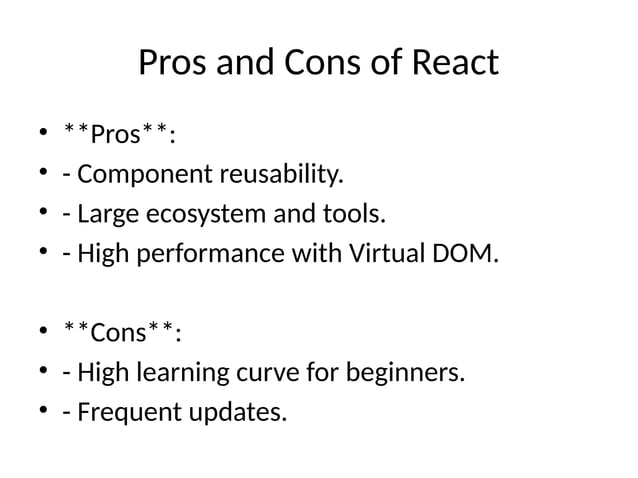 Pros and Cons of React

• \*\*Pros\*\*:
• - Component reusability.
• - Large ecosystem and tools.
• - High performance with Virtual DOM.

• \*\*Cons\*\*:
• - High learning curve for beginners.
• - Frequent updates.